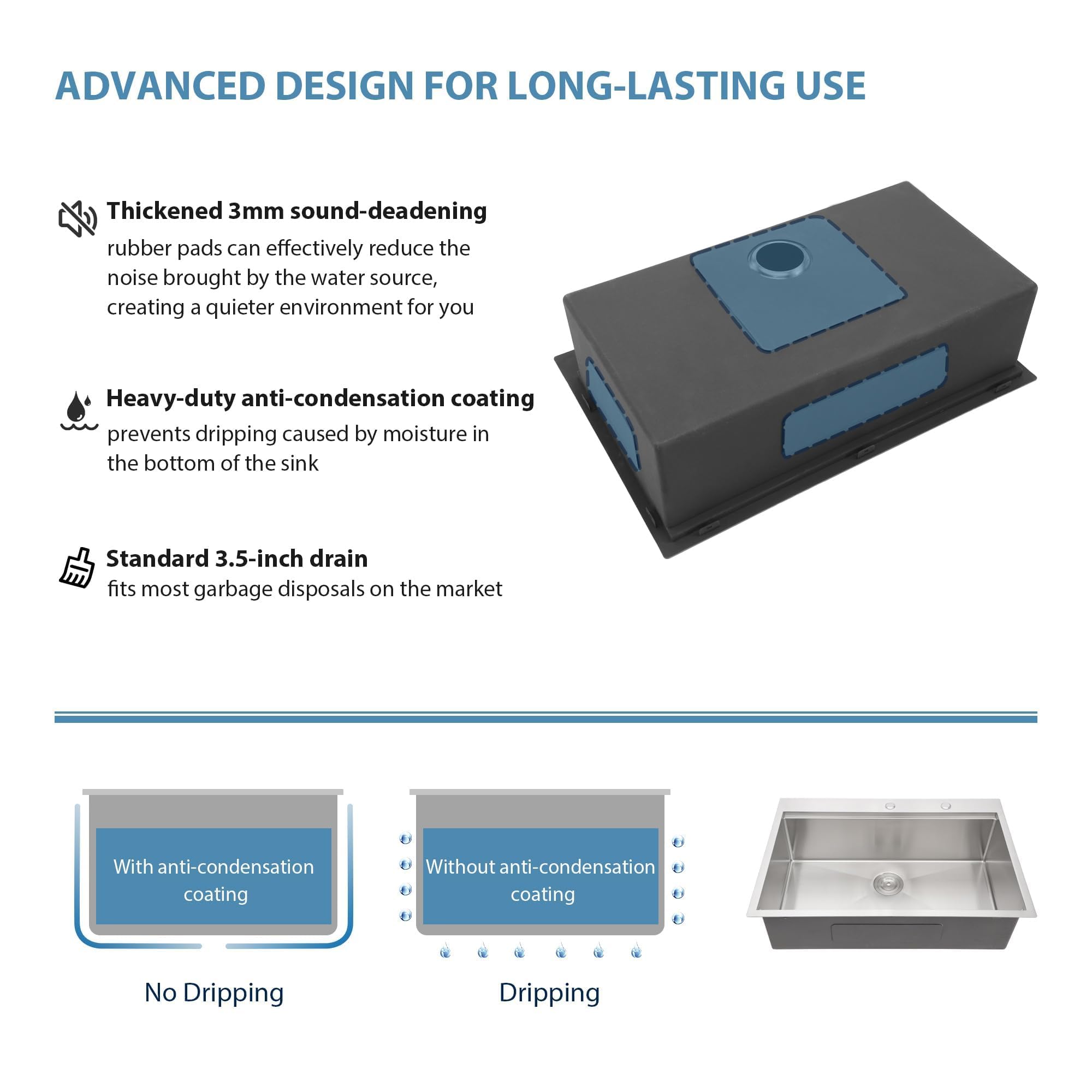 ADVANCED DESIGN FOR LONG-LASTING USE

Thickened 3mm sound-deadening
rubber pads can effectively reduce the noise brought by the water source, creating a quieter environment for you

Heavy-duty anti-condensation coating
prevents dripping caused by moisture in the bottom of the sink

Standard 3.5-inch drain
fits most garbage disposals on the market

With anti-condensation coating

No Dripping

Without anti-condensation coating

Dripping